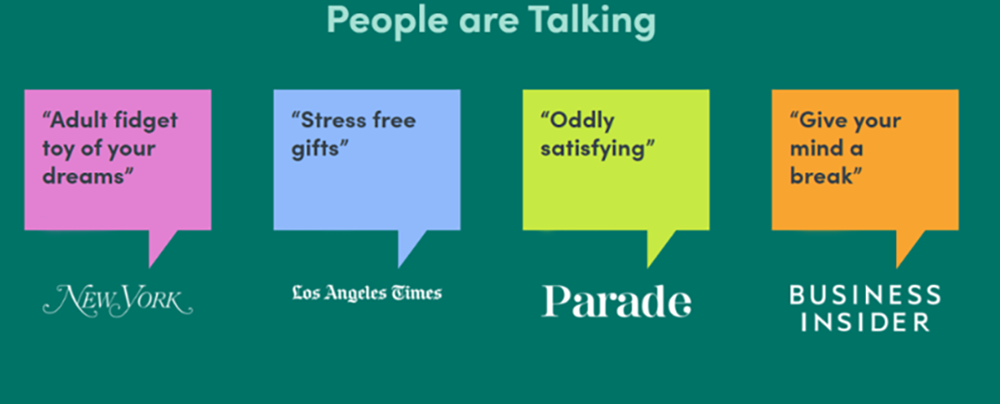 People are Talking

"Adult fidget toy of your dreams"

NEW YORK

"Stress free gifts"

Los Angeles Times

"Oddly satisfying"

Parade

"Give your mind a break"

BUSINESS INSIDER